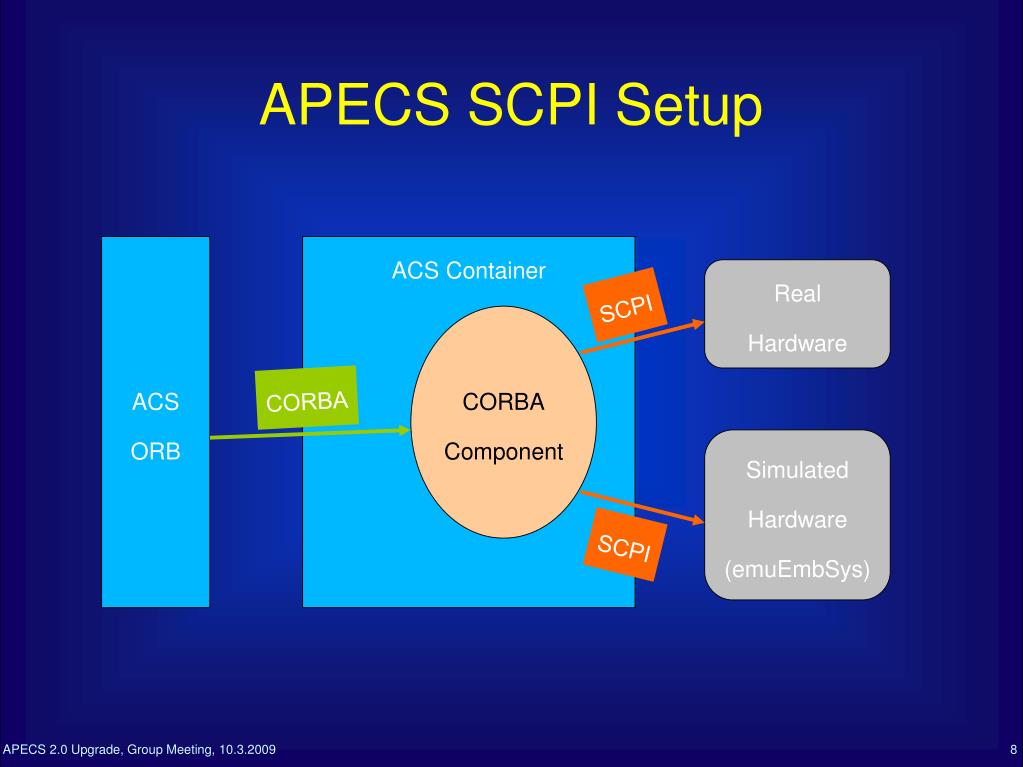 APECS SCPI Setup

ACS

ORB

CORBA

ACS Container

CORBA

Component

SCPI

SCPI

Real

Hardware

Simulated

Hardware

(emuEmbSys)

APECS 2.0 Upgrade, Group Meeting, 10.3.2009

8